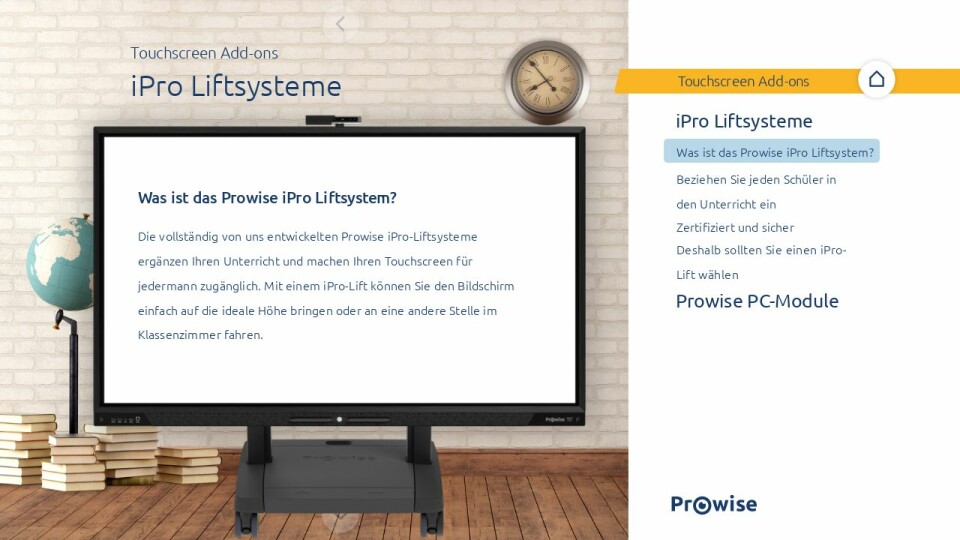 Touchscreen Add-ons

iPro Liftsysteme

Was ist das Prowise iPro Liftsystem?

Die vollständig von uns entwickelten Prowise iPro-Liftsysteme ergänzen Ihren Unterricht und machen Ihren Touchscreen für jedermann zugänglich. Mit einem iPro-Lift können Sie den Bildschirm einfach auf die ideale Höhe bringen oder an eine andere Stelle im Klassenzimmer fahren.

Prowise

Touchscreen Add-ons

iPro Liftsysteme

Was ist das Prowise iPro Liftsystem?

Beziehen Sie jeden Schüler in den Unterricht ein

Zertifiziert und sicher

Deshalb sollten Sie einen iPro-Lift wählen

Prowise PC-Module

Prowise